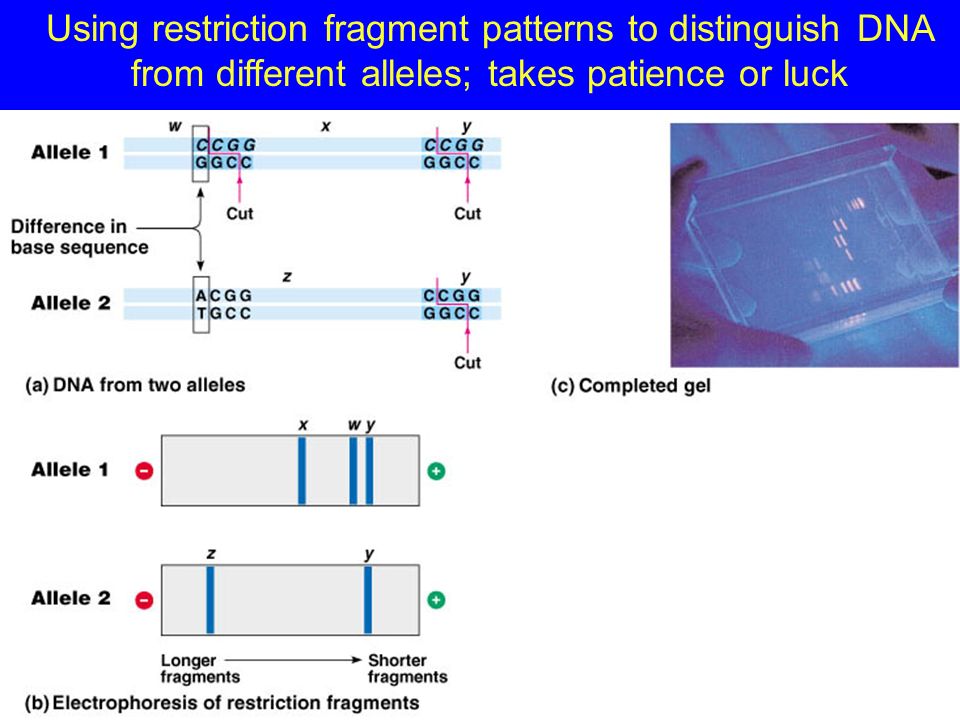 Using restriction fragment patterns to distinguish DNA from different alleles; takes patience or luck

w

x

y

Allele 1

CCGG
GGCC

CCGG
GGCC

Cut

Cut

Difference in base sequence

z

y

Allele 2

ACGG
TGCC

CCGG
GGCC

Cut

(a) DNA from two alleles

(c) Completed gel

x

w y

Allele 1

−

+

z

y

Allele 2

−

+

Longer fragments

Shorter fragments

(b) Electrophoresis of restriction fragments